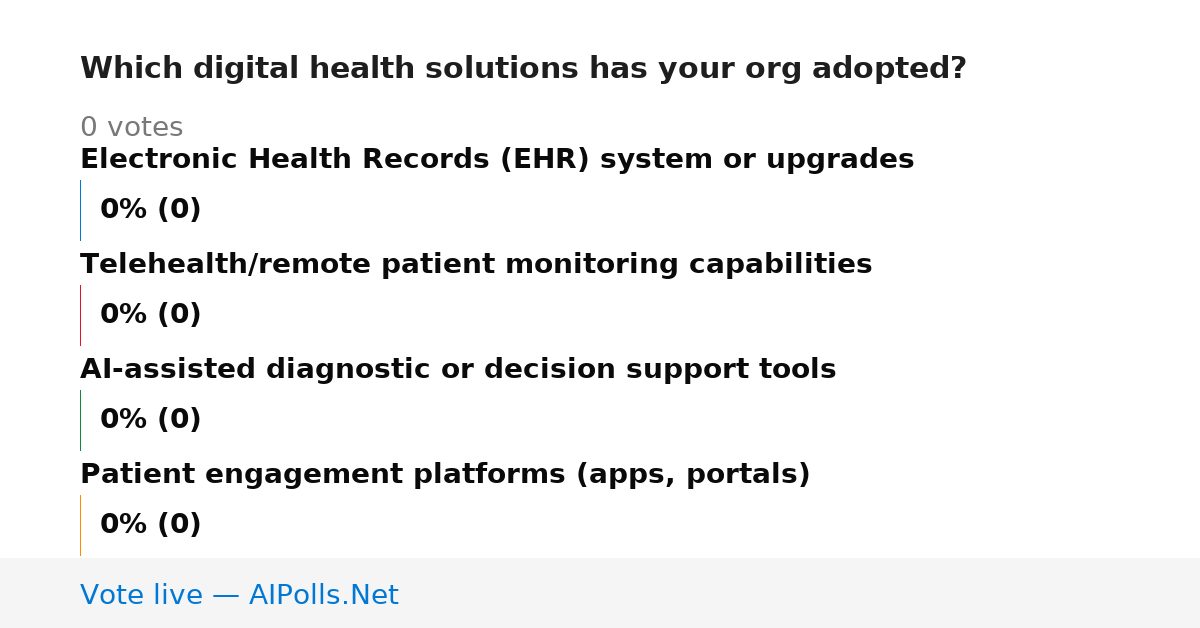 Which digital health solutions has your org adopted?

0 votes

Electronic Health Records (EHR) system or upgrades

0% (0)

Telehealth/remote patient monitoring capabilities

0% (0)

AI-assisted diagnostic or decision support tools

0% (0)

Patient engagement platforms (apps, portals)

0% (0)

Vote live — AIPolls.Net